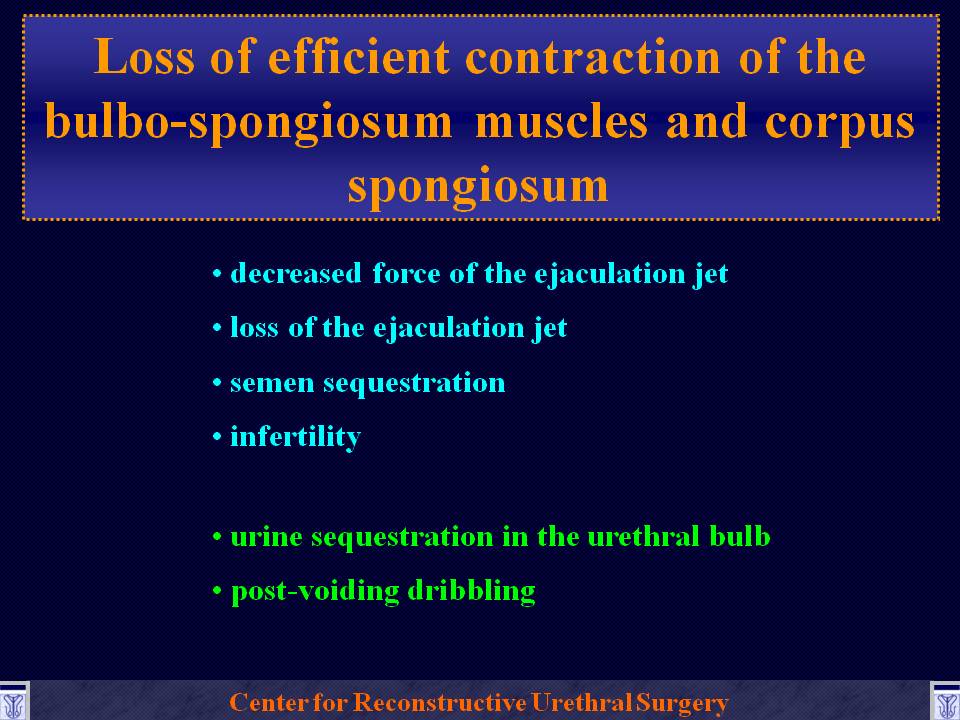 Loss of efficient contraction of the bulbo-spongiosum muscles and corpus spongiosum

• decreased force of the ejaculation jet
• loss of the ejaculation jet
• semen sequestration
• infertility

• urine sequestration in the urethral bulb
• post-voiding dribbling

Center for Reconstructive Urethral Surgery